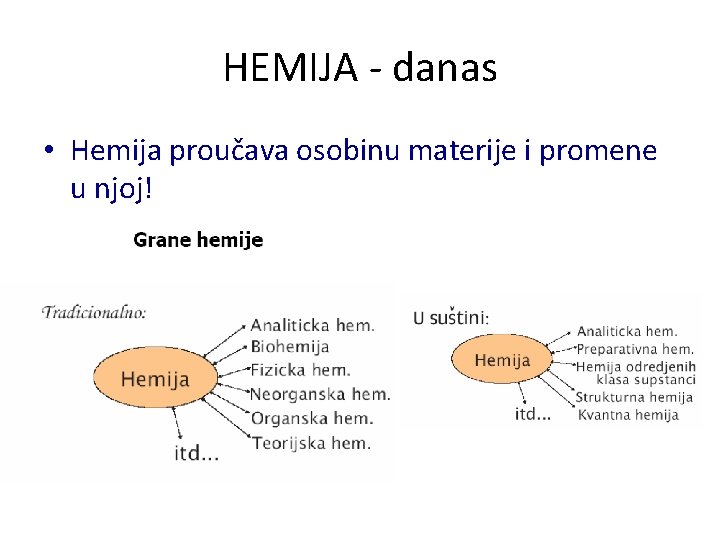 HEMIJA - danas

• Hemija proučava osobinu materije i promene u njoj!

Grane hemije

Tradicionalno:

Hemija

Analiticka hem.
Biohemija
Fizicka hem.
Neorganska hem.
Organska hem.
Teorijska hem.

itd...

U suštini:

Hemija

Analiticka hem.
Preparativna hem.
Hemija odredjenih klasa supstanci
Strukturna hemija
Kvantna hemija

itd...